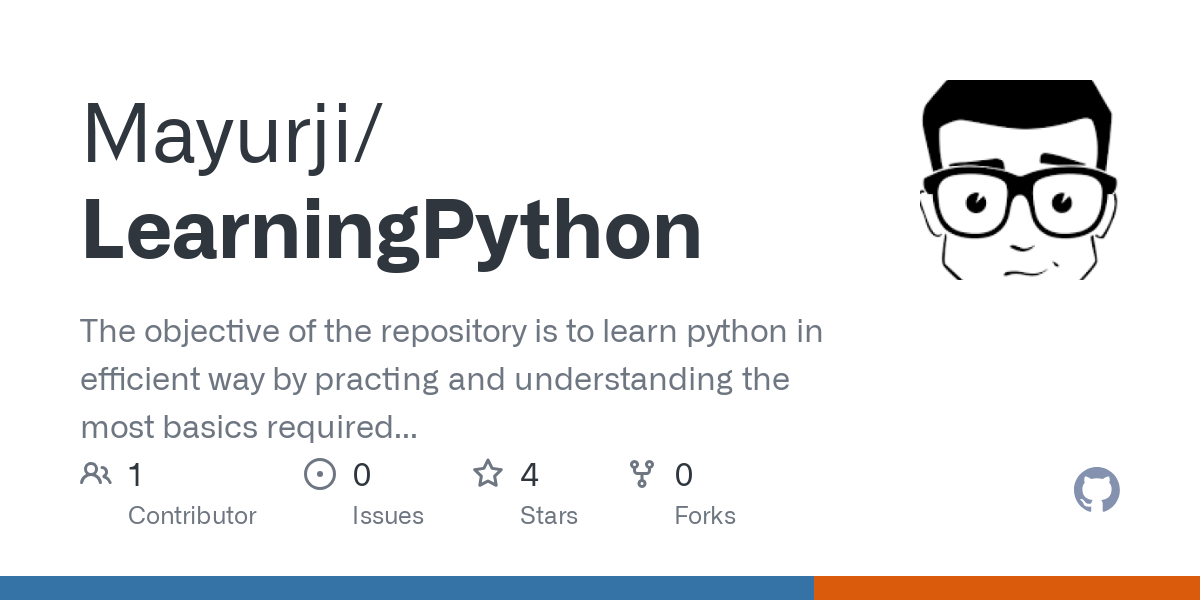 Mayurji/
LearningPython

The objective of the repository is to learn python in efficient way by practing and understanding the most basics required...

1
Contributor

0
Issues

4
Stars

0
Forks